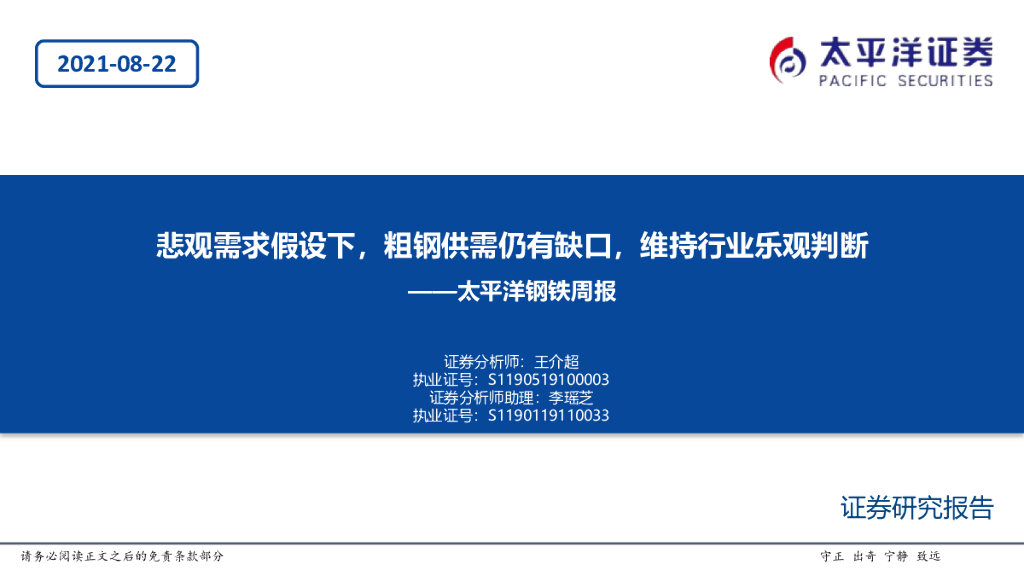 2021-08-22

太平洋证券
PACIFIC SECURITIES

悲观需求假设下，粗钢供需仍有缺口，维持行业乐观判断
——太平洋钢铁周报

证券分析师：王介超
执业证号：S1190519100003
证券分析师助理：李瑶芝
执业证号：S1190119110033

证券研究报告

请务必阅读正文之后的免责条款部分

守正 出奇 宁静 致远